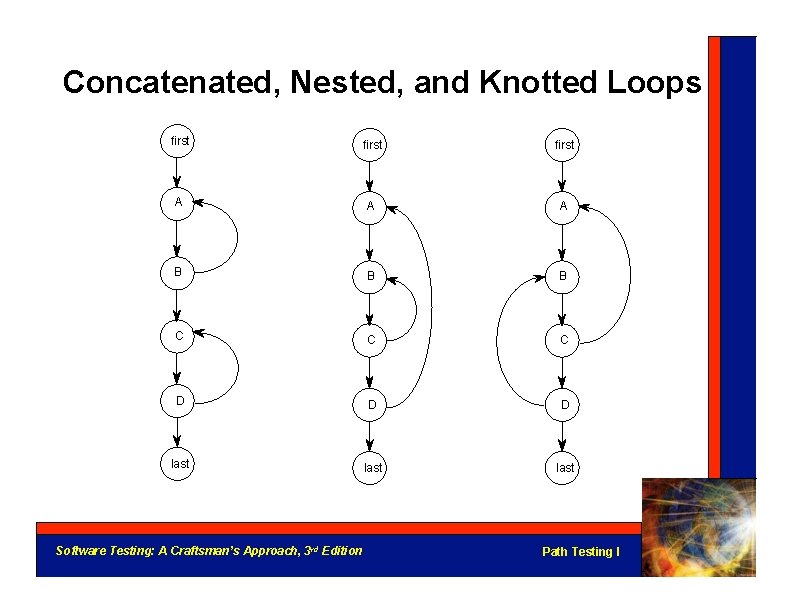 Concatenated, Nested, and Knotted Loops

first

A

B

C

D

last

first

A

B

C

D

last

first

A

B

C

D

last

Software Testing: A Craftsman's Approach, 3rd Edition

Path Testing I